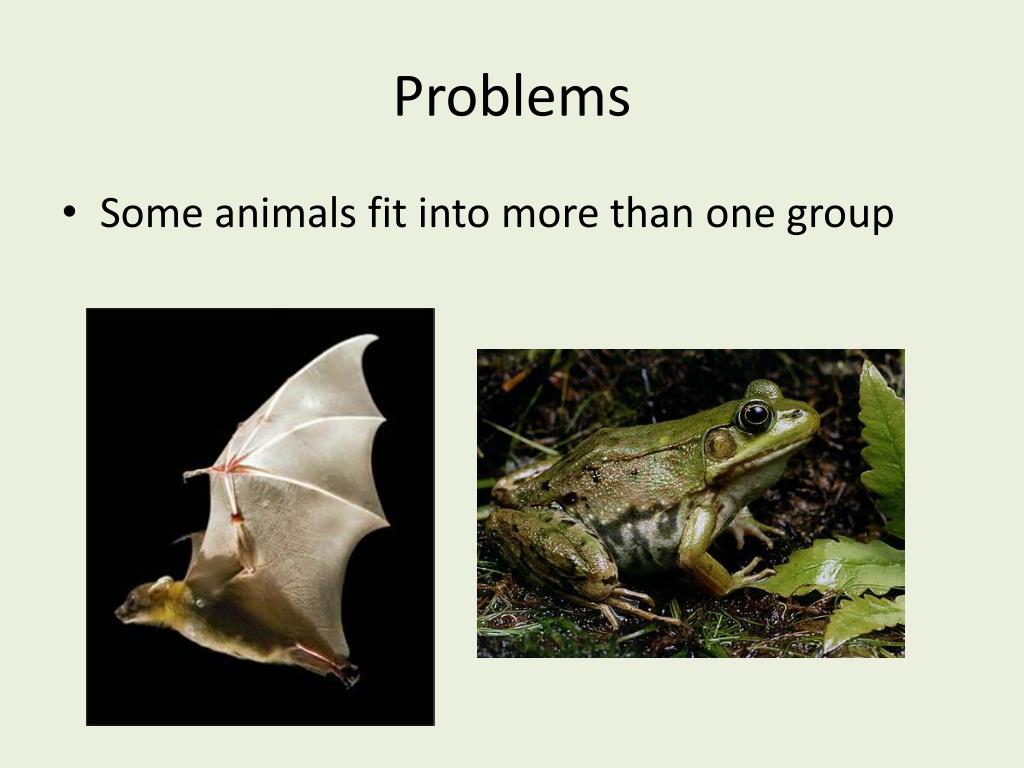 Problems

• Some animals fit into more than one group